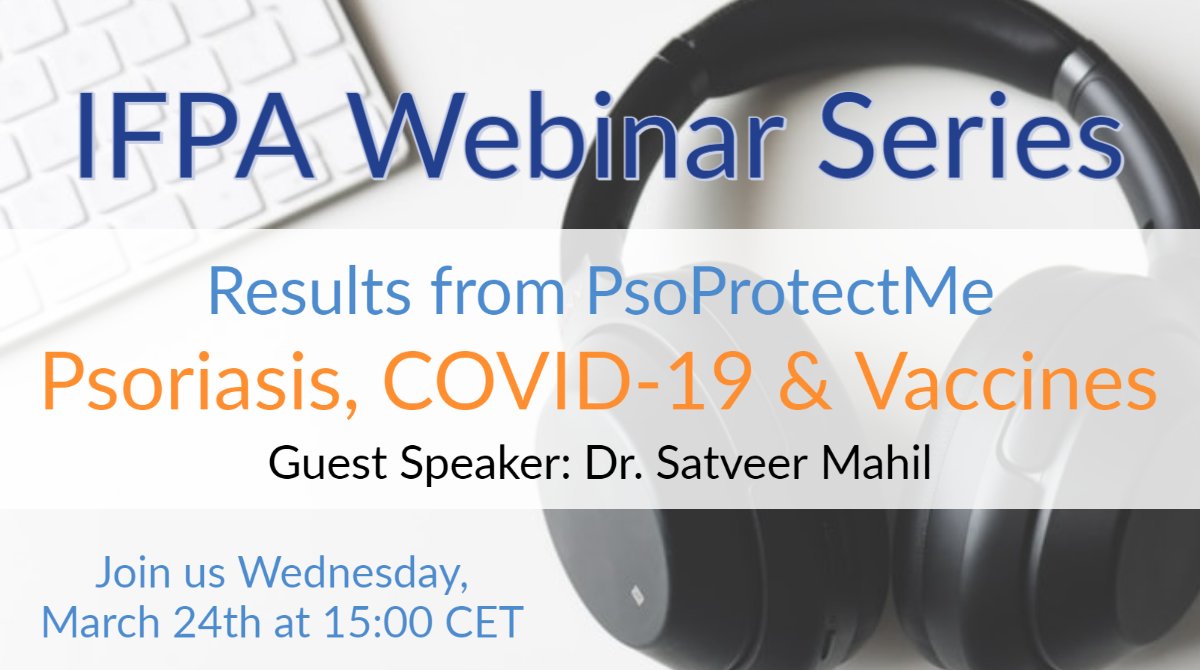 IFPA Webinar Series

Results from PsoProtectMe
Psoriasis, COVID-19 & Vaccines
Guest Speaker: Dr. Satveer Mahil

Join us Wednesday,
March 24th at 15:00 CET